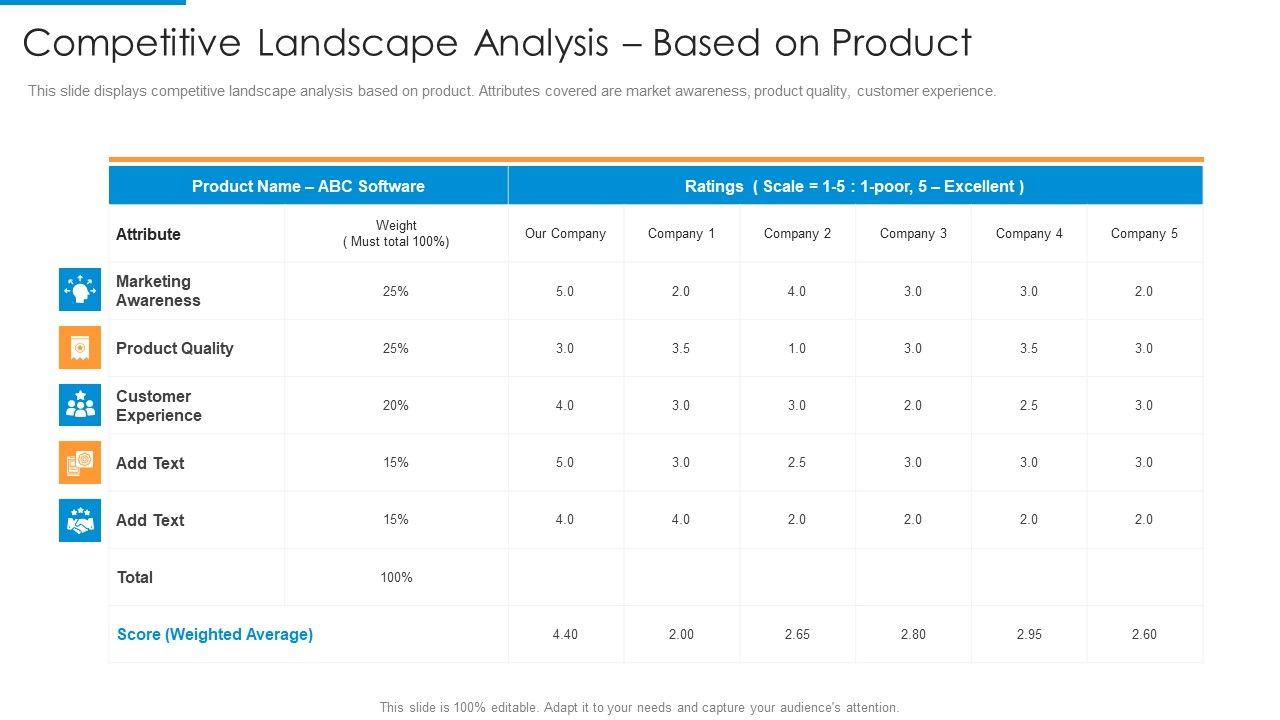 Competitive Landscape Analysis – Based on Product

This slide displays competitive landscape analysis based on product. Attributes covered are market awareness, product quality, customer experience.

| Product Name – ABC Software | | Ratings ( Scale = 1-5 : 1-poor, 5 – Excellent ) | | | | | |
|---|---|---|---|---|---|---|---|
| Attribute | Weight ( Must total 100%) | Our Company | Company 1 | Company 2 | Company 3 | Company 4 | Company 5 |
| Marketing Awareness | 25% | 5.0 | 2.0 | 4.0 | 3.0 | 3.0 | 2.0 |
| Product Quality | 25% | 3.0 | 3.5 | 1.0 | 3.0 | 3.5 | 3.0 |
| Customer Experience | 20% | 4.0 | 3.0 | 3.0 | 2.0 | 2.5 | 3.0 |
| Add Text | 15% | 5.0 | 3.0 | 2.5 | 3.0 | 3.0 | 3.0 |
| Add Text | 15% | 4.0 | 4.0 | 2.0 | 2.0 | 2.0 | 2.0 |
| Total | 100% | | | | | | |
| Score (Weighted Average) | | 4.40 | 2.00 | 2.65 | 2.80 | 2.95 | 2.60 |

This slide is 100% editable. Adapt it to your needs and capture your audience's attention.